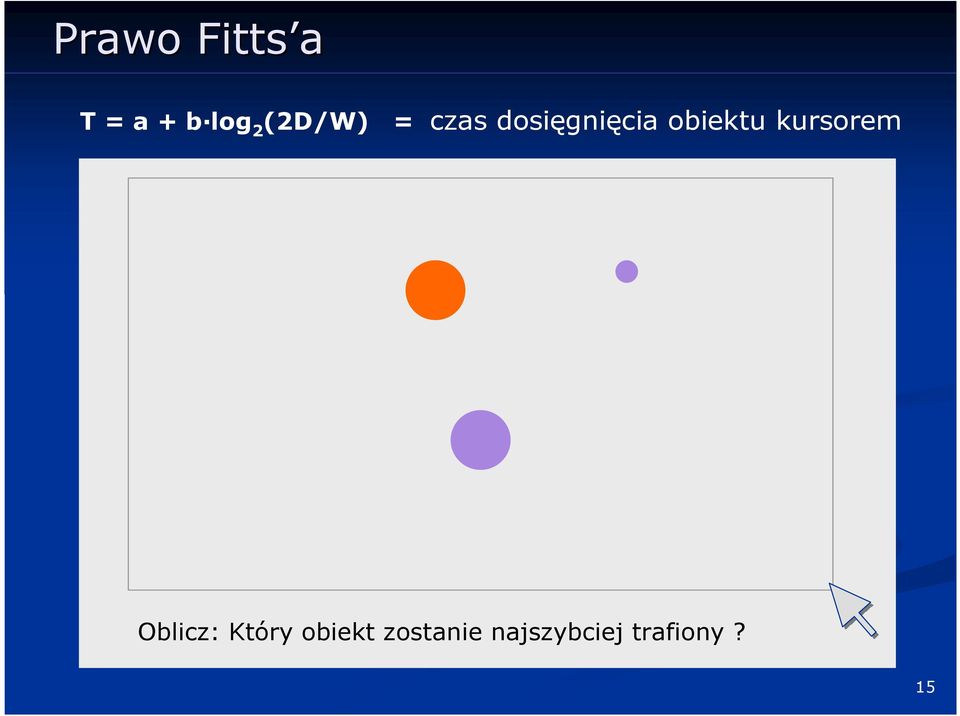 Prawo Fitts'a

$T = a + b \cdot \log_2(2D/W)$ = czas dosięgnięcia obiektu kursorem

Oblicz: Który obiekt zostanie najszybciej trafiony ?

15